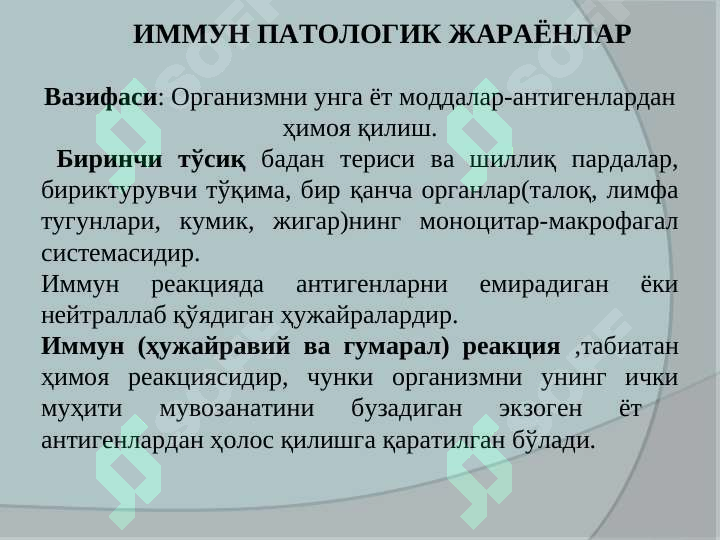 ИММУН ПАТОЛОГИК ЖАРАЁНЛАР

Вазифаси: Организмни унга ёт моддалар-антигенлардан ҳимоя қилиш.

Биринчи тўсиқ бадан териси ва шиллиқ пардалар, бириктурувчи тўқима, бир қанча органлар(талоқ, лимфа тугунлари, кумик, жигар)нинг моноцитар-макрофагал системасидир.

Иммун реакцияда антигенларни емирадиган ёки нейтраллаб қўядиган ҳужайралардир.

Иммун (ҳужайравий ва гумарал) реакция ,табиатан ҳимоя реакциясидир, чунки организмни унинг ички муҳити мувозанатини бузадиган экзоген ёт антигенлардан ҳолос қилишга қаратилган бўлади.